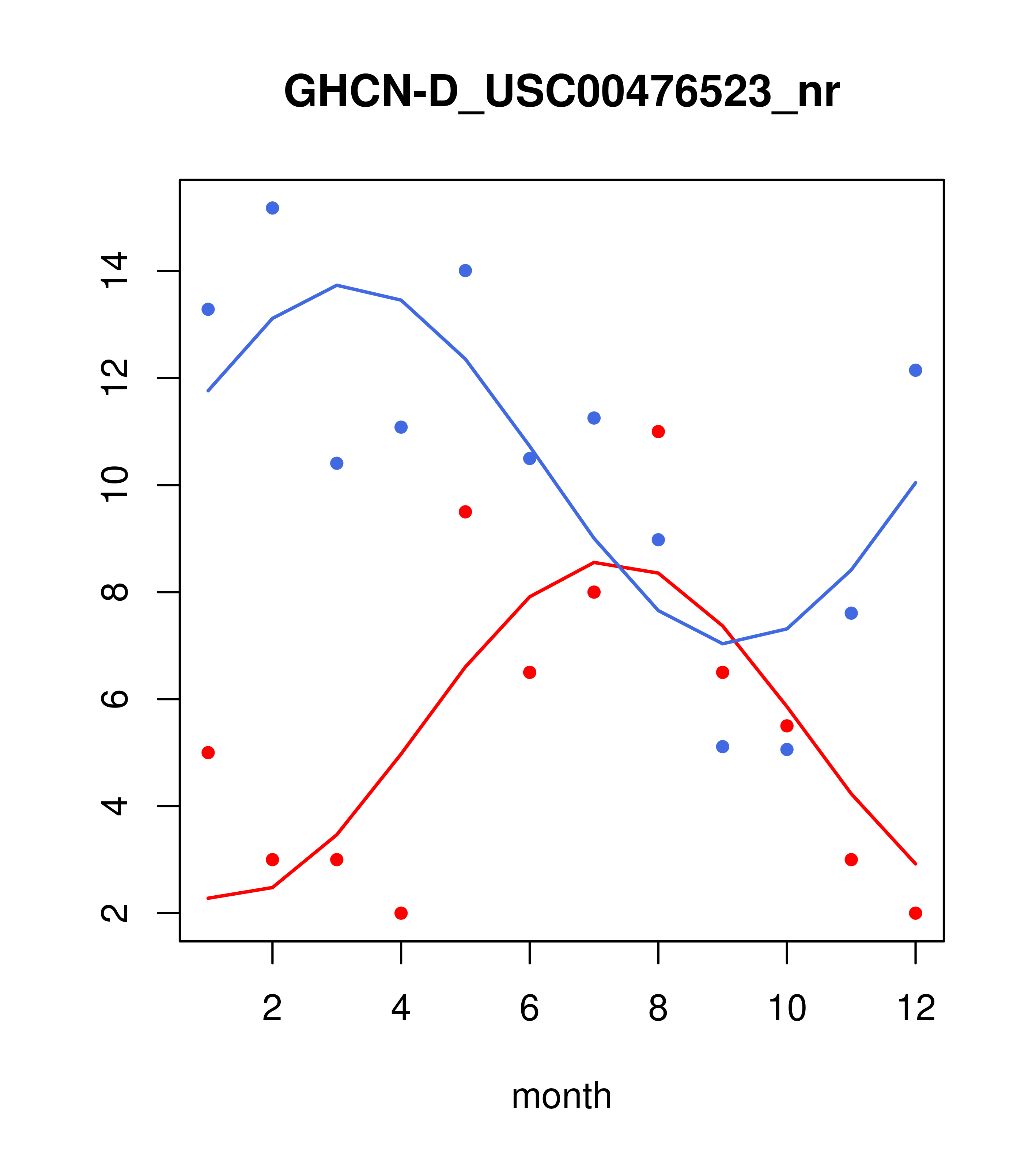 GHCN-D_USC00476523_nr

14
12
10
8
6
4
2

2
4
6
8
10
12

month